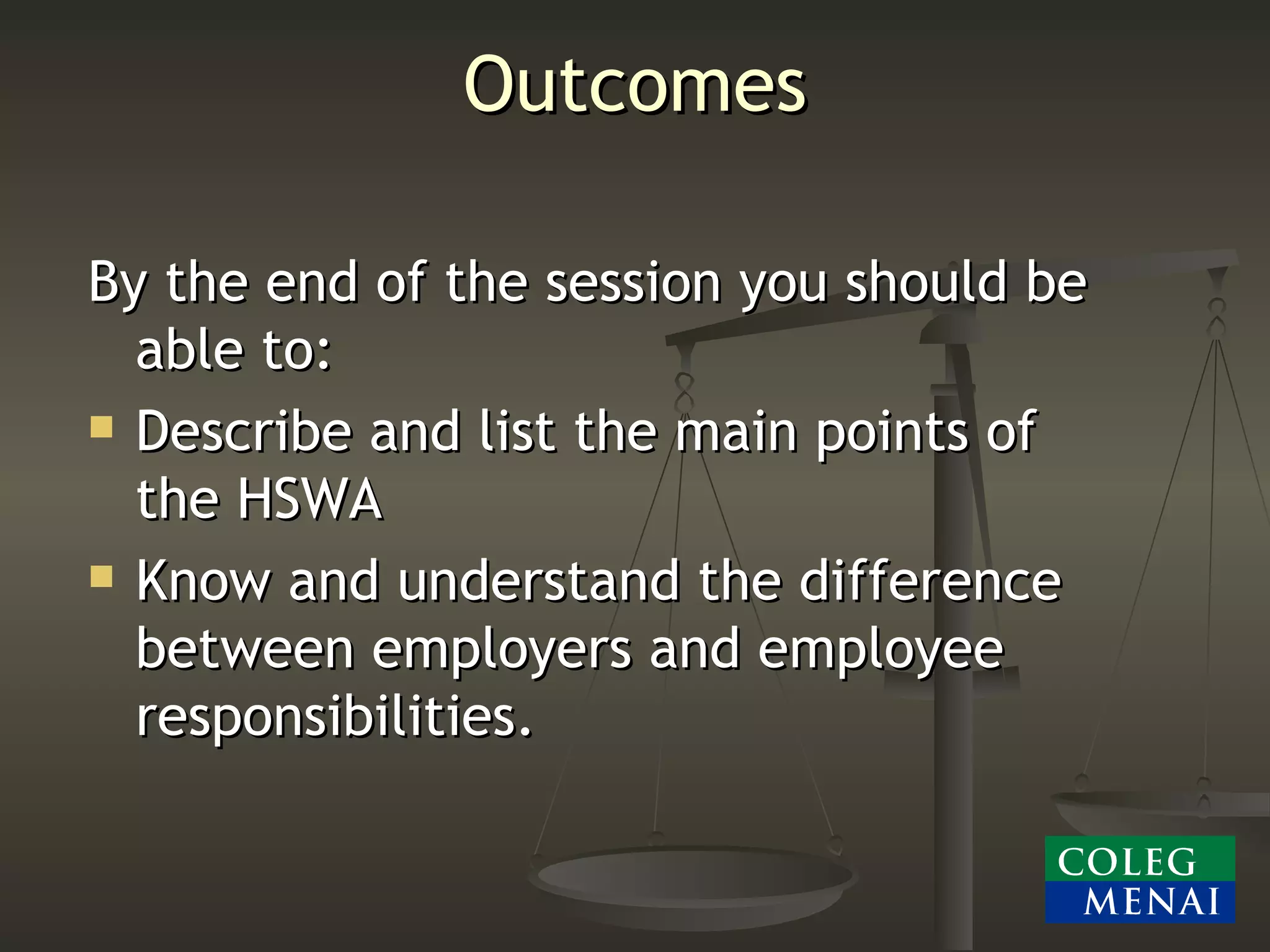 Outcomes

By the end of the session you should be able to:

- Describe and list the main points of the HSWA
- Know and understand the difference between employers and employee responsibilities.

COLEG MENAI